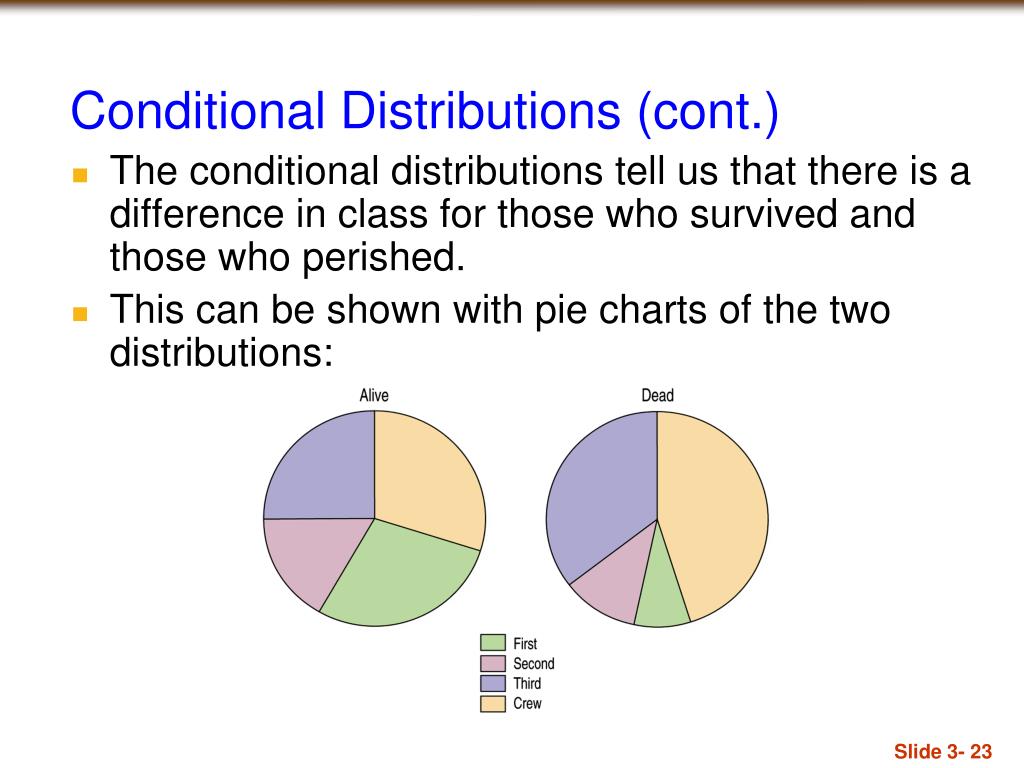 Conditional Distributions (cont.)

The conditional distributions tell us that there is a difference in class for those who survived and those who perished.

This can be shown with pie charts of the two distributions:

Alive

Dead

First
Second
Third
Crew

Slide 3- 23